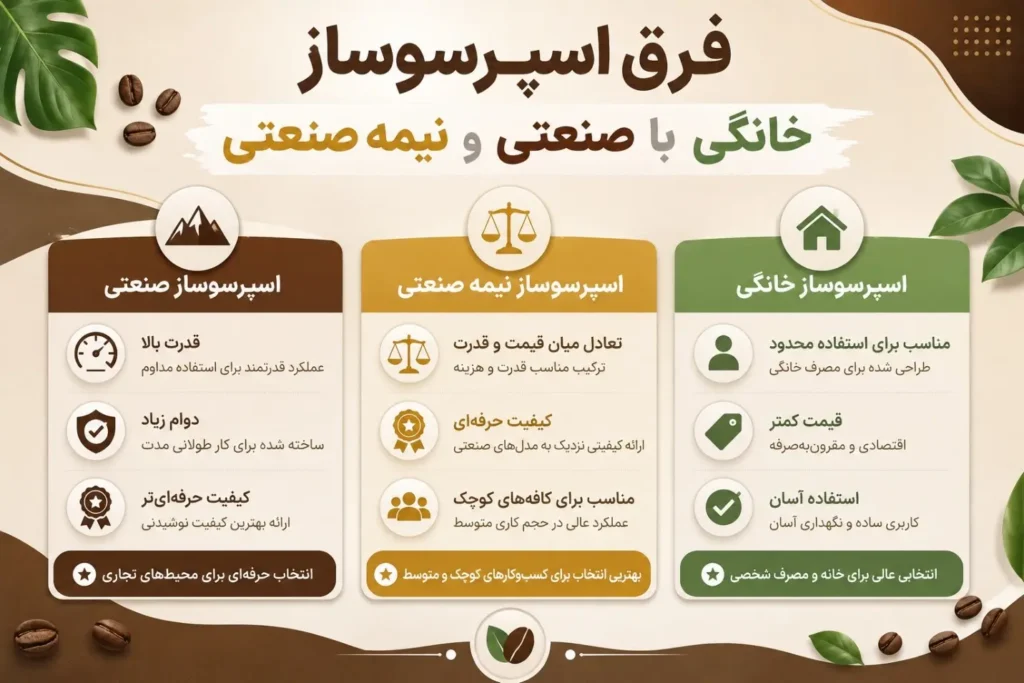 فرق اسپرسوساز

خانگی با صنعتی و نیمه صنعتی

اسپرسوساز خانگی

مناسب برای استفاده محدود
طراحی شده برای مصرف خانگی

قیمت کمتر
اقتصادی و مقرون‌به‌صرفه

استفاده آسان
کاربری ساده و نگهداری آسان

انتخابی عالی برای خانه و مصرف شخصی

اسپرسوساز نیمه صنعتی

تعادل میان قیمت و قدرت
ترکیب مناسب قدرت و هزینه

کیفیت حرفه‌ای
ارائه کیفیتی نزدیک به مدل‌های صنعتی

مناسب برای کافه‌های کوچک
عملکرد عالی در حجم کاری متوسط

بهترین انتخاب برای کسب‌وکارهای کوچک و متوسط

اسپرسوساز صنعتی

قدرت بالا
عملکرد قدرتمند برای استفاده مداوم

دوام زیاد
ساخته شده برای کار طولانی مدت

کیفیت حرفه‌ای‌تر
ارائه بهترین کیفیت نوشیدنی

انتخاب حرفه‌ای برای محیط‌های تجاری